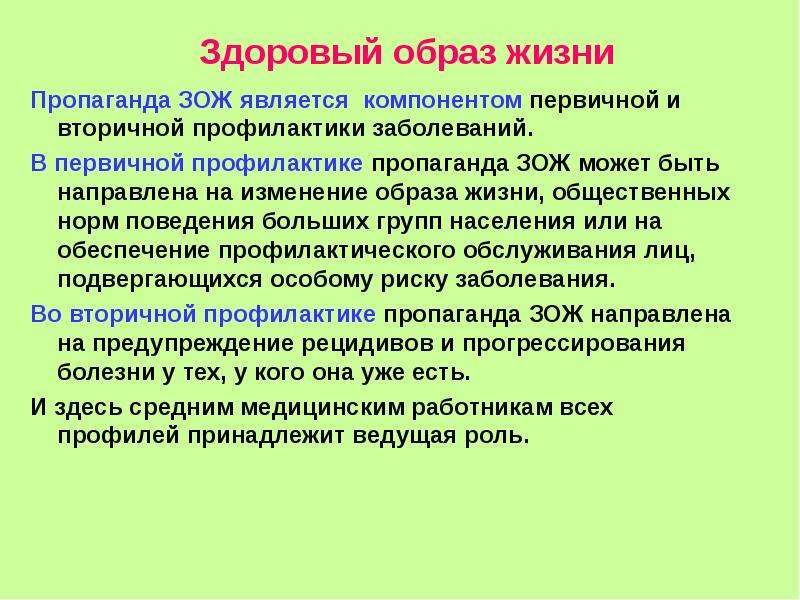 Здоровый образ жизни

Пропаганда ЗОЖ является компонентом первичной и вторичной профилактики заболеваний.

В первичной профилактике пропаганда ЗОЖ может быть направлена на изменение образа жизни, общественных норм поведения больших групп населения или на обеспечение профилактического обслуживания лиц, подвергающихся особому риску заболевания.

Во вторичной профилактике пропаганда ЗОЖ направлена на предупреждение рецидивов и прогрессирования болезни у тех, у кого она уже есть.

И здесь средним медицинским работникам всех профилей принадлежит ведущая роль.